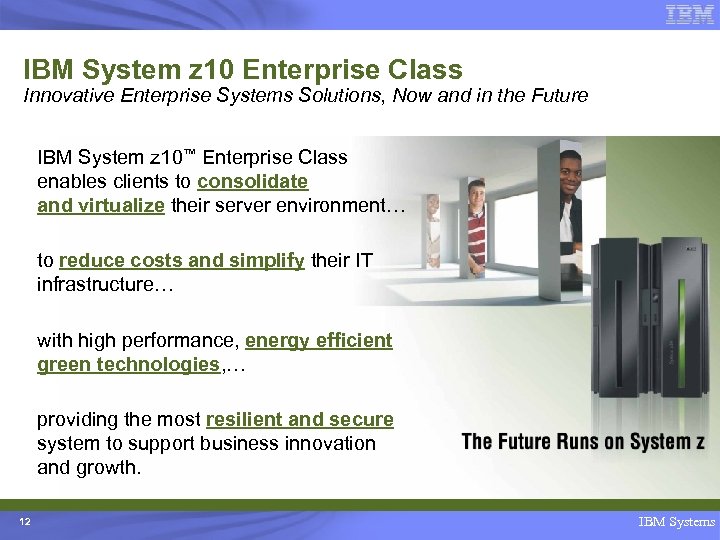 IBM

IBM System z10 Enterprise Class
Innovative Enterprise Systems Solutions, Now and in the Future

IBM System z10™ Enterprise Class enables clients to consolidate and virtualize their server environment…

to reduce costs and simplify their IT infrastructure…

with high performance, energy efficient green technologies,…

providing the most resilient and secure system to support business innovation and growth.

The Future Runs on System z

12

IBM Systems